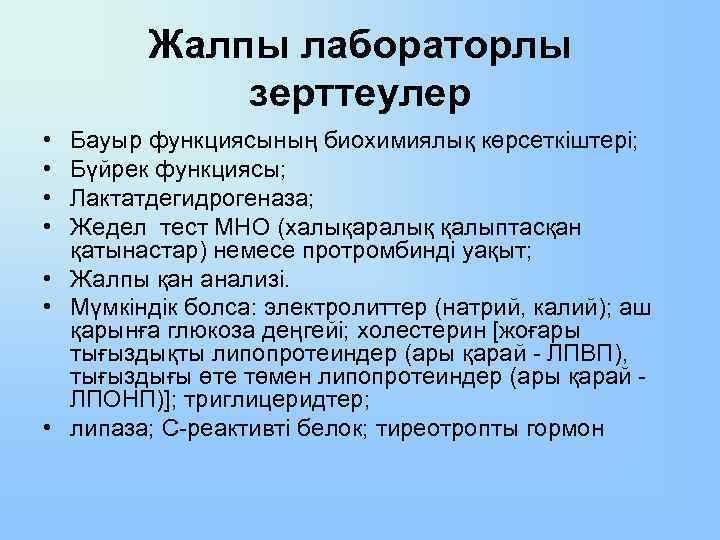 Жалпы лабораторлы зерттеулер

• Бауыр функциясының биохимиялық көрсеткіштері;
• Бүйрек функциясы;
• Лактатдегидрогеназа;
• Жедел тест МНО (халықаралық қалыптасқан қатынастар) немесе протромбинді уақыт;
• Жалпы қан анализі.
• Мүмкіндік болса: электролиттер (натрий, калий); аш қарынға глюкоза деңгейі; холестерин [жоғары тығыздықты липопротеиндер (ары қарай - ЛПВП), тығыздығы өте төмен липопротеиндер (ары қарай - ЛПОНП)]; триглицеридтер;
• липаза; С-реактивті белок; тиреотропты гормон